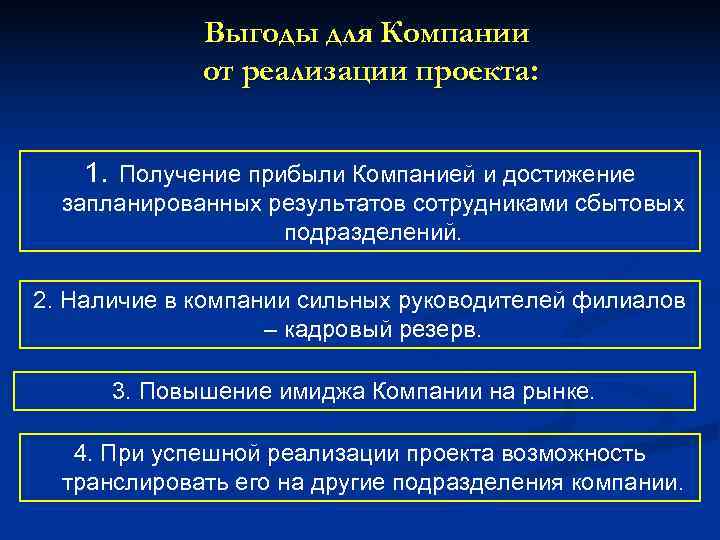 Выгоды для Компании от реализации проекта:

1. Получение прибыли Компанией и достижение запланированных результатов сотрудниками сбытовых подразделений.

2. Наличие в компании сильных руководителей филиалов – кадровый резерв.

3. Повышение имиджа Компании на рынке.

4. При успешной реализации проекта возможность транслировать его на другие подразделения компании.